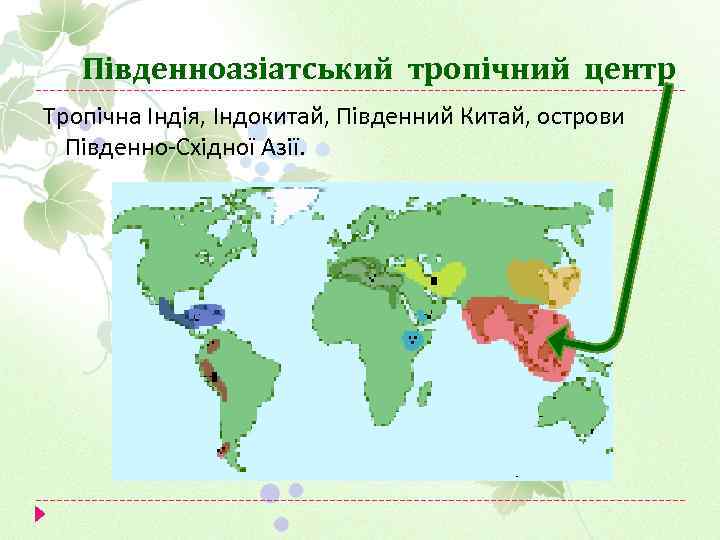 Південноазіатський тропічний центр

Тропічна Індія, Індокитай, Південний Китай, острови Південно-Східної Азії.